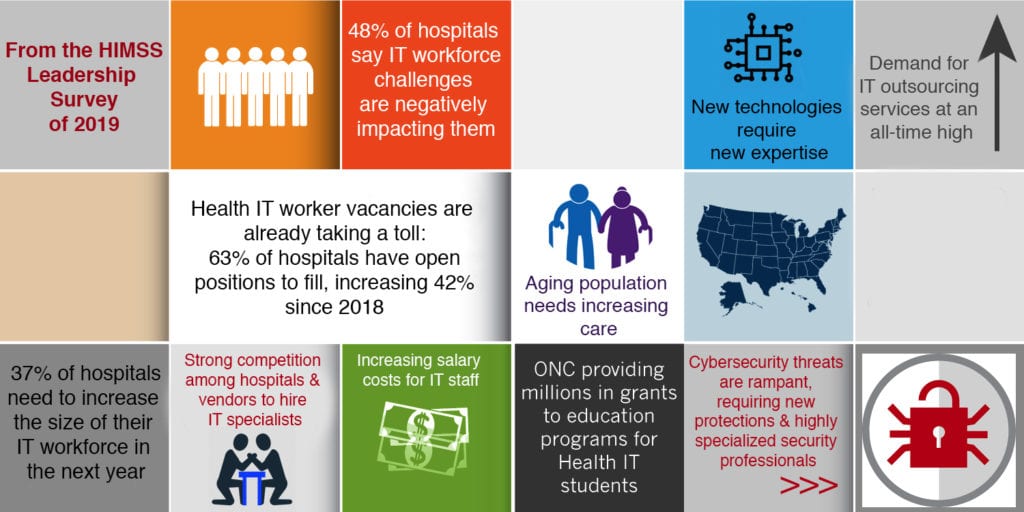 From the HIMSS Leadership Survey of 2019

48% of hospitals say IT workforce challenges are negatively impacting them

New technologies require new expertise

Demand for IT outsourcing services at an all-time high

Health IT worker vacancies are already taking a toll: 63% of hospitals have open positions to fill, increasing 42% since 2018

Aging population needs increasing care

37% of hospitals need to increase the size of their IT workforce in the next year

Strong competition among hospitals & vendors to hire IT specialists

Increasing salary costs for IT staff

ONC providing millions in grants to education programs for Health IT students

Cybersecurity threats are rampant, requiring new protections & highly specialized security professionals

>>>